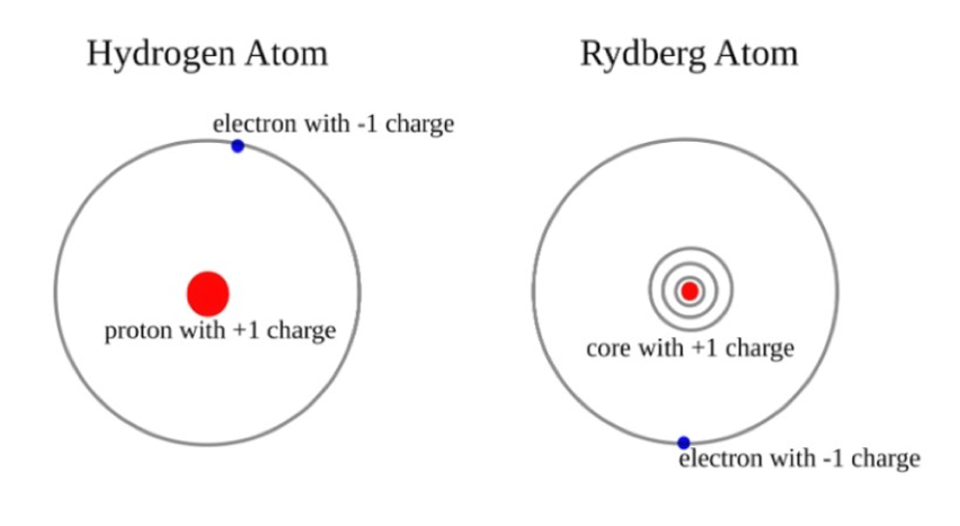 Hydrogen Atom

electron with -1 charge

proton with +1 charge

Rydberg Atom

core with +1 charge

electron with -1 charge